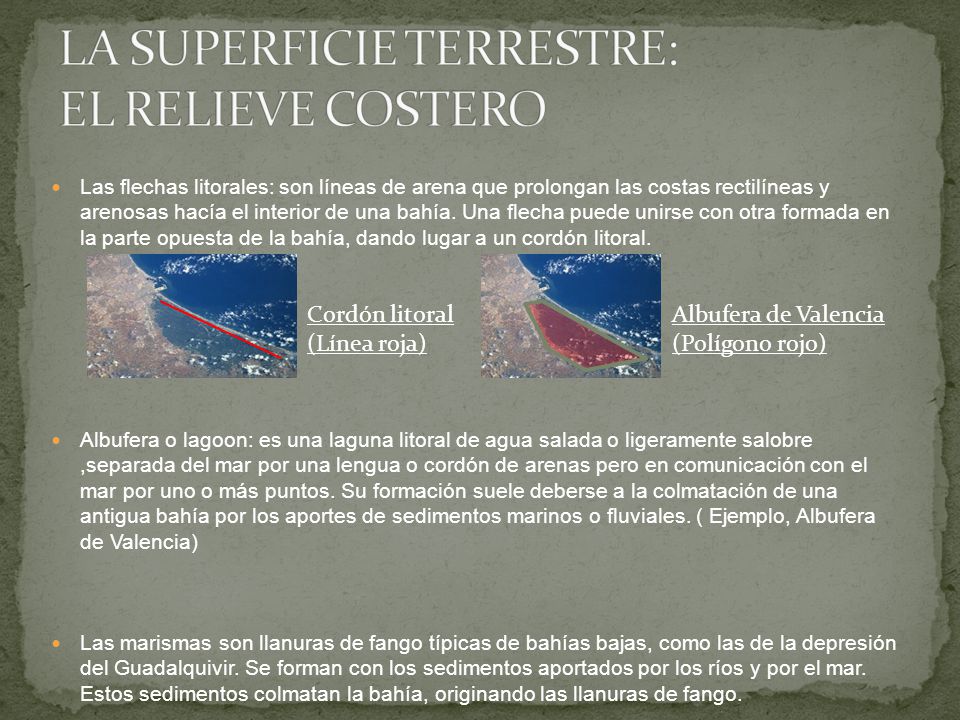 LA SUPERFICIE TERRESTRE:
EL RELIEVE COSTERO

Las flechas litorales: son líneas de arena que prolongan las costas rectilíneas y arenosas hacía el interior de una bahía. Una flecha puede unirse con otra formada en la parte opuesta de la bahía, dando lugar a un cordón litoral.

Cordón litoral
(Línea roja)

Albufera de Valencia
(Polígono rojo)

Albufera o lagoon: es una laguna litoral de agua salada o ligeramente salobre ,separada del mar por una lengua o cordón de arenas pero en comunicación con el mar por uno o más puntos. Su formación suele deberse a la colmatación de una antigua bahía por los aportes de sedimentos marinos o fluviales. ( Ejemplo, Albufera de Valencia)

Las marismas son llanuras de fango típicas de bahías bajas, como las de la depresión del Guadalquivir. Se forman con los sedimentos aportados por los ríos y por el mar. Estos sedimentos colmatan la bahía, originando las llanuras de fango.